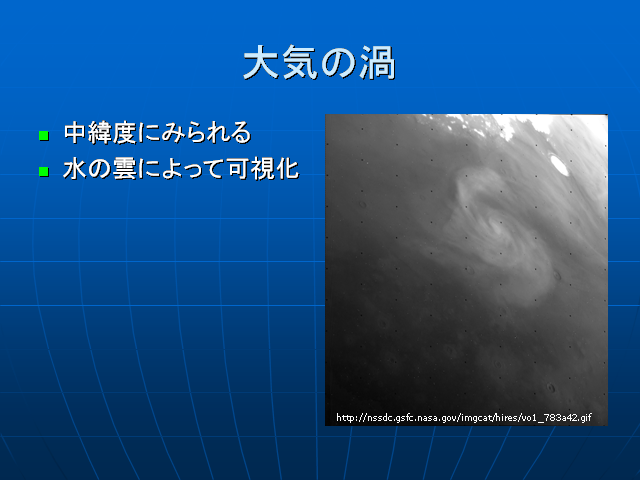 大気の渦

- 中緯度にみられる
- 水の雲によって可視化

http://nssdc.gsfc.nasa.gov/imgcat/hires/vo1_783a42.gif